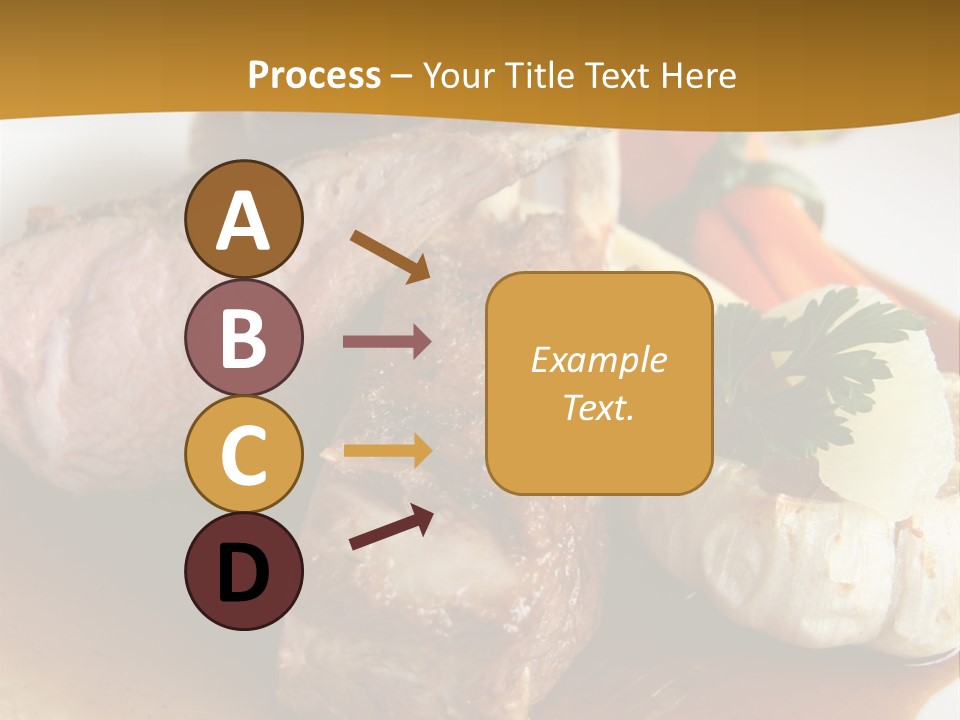 Process – Your Title Text Here

A

B

C

D

Example Text.